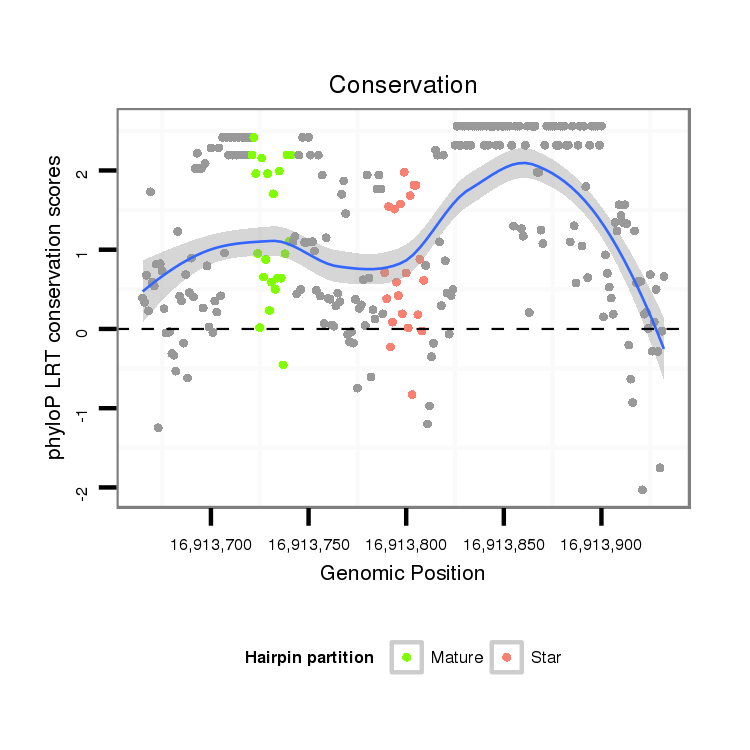 Conservation

phyloP LRT conservation scores

2
1
0
-1
-2

16,913,700
16,913,750
16,913,800
16,913,850
16,913,900

Genomic Position

Hairpin partition
Mature
Star